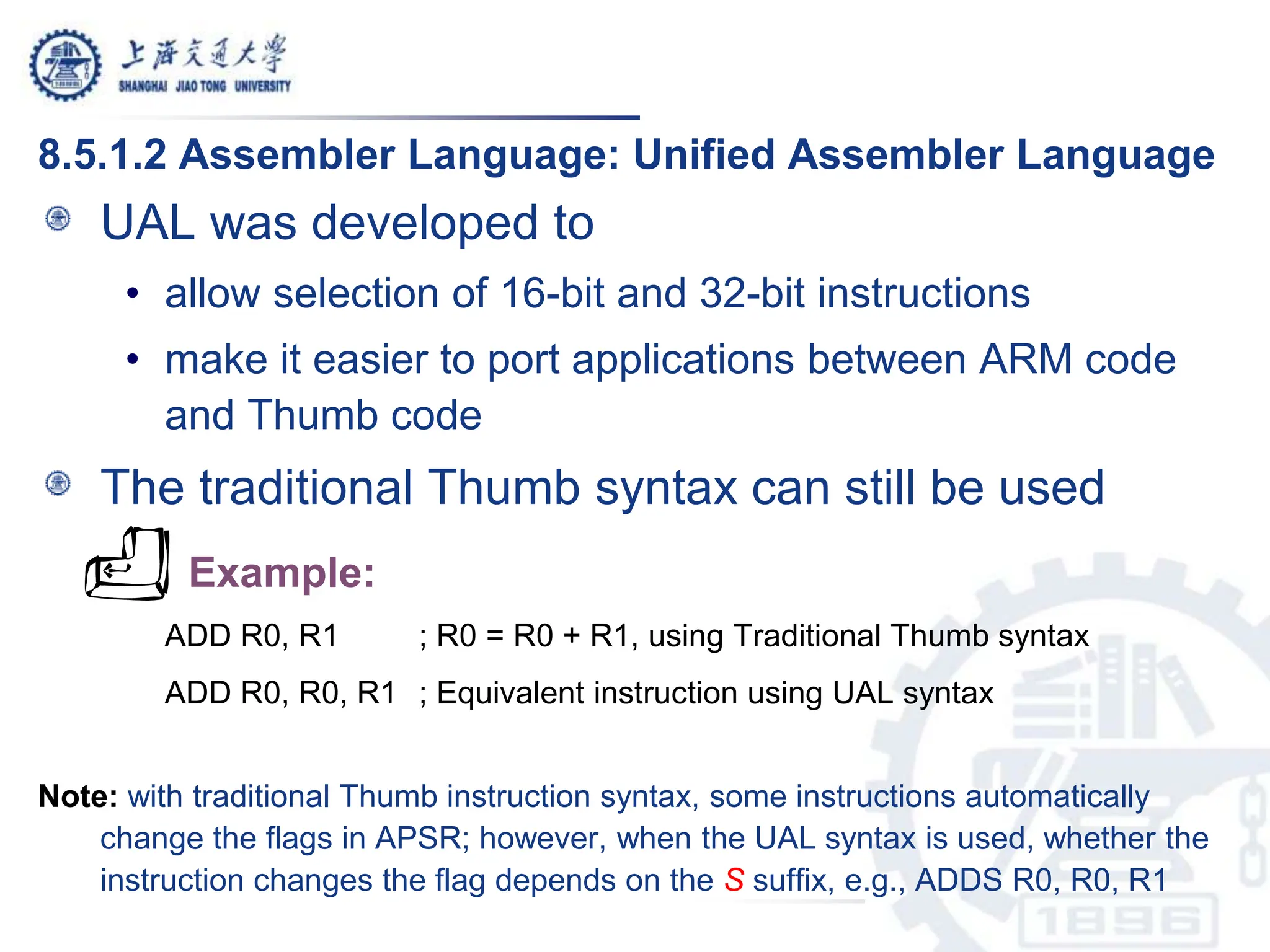 上海交通大學
SHANGHAI JIAO TONG UNIVERSITY

8.5.1.2 Assembler Language: Unified Assembler Language

UAL was developed to

• allow selection of 16-bit and 32-bit instructions

• make it easier to port applications between ARM code and Thumb code

The traditional Thumb syntax can still be used

Example:

ADD R0, R1 ; R0 = R0 + R1, using Traditional Thumb syntax

ADD R0, R0, R1 ; Equivalent instruction using UAL syntax

Note: with traditional Thumb instruction syntax, some instructions automatically change the flags in APSR; however, when the UAL syntax is used, whether the instruction changes the flag depends on the S suffix, e.g., ADDS R0, R0, R1

1896